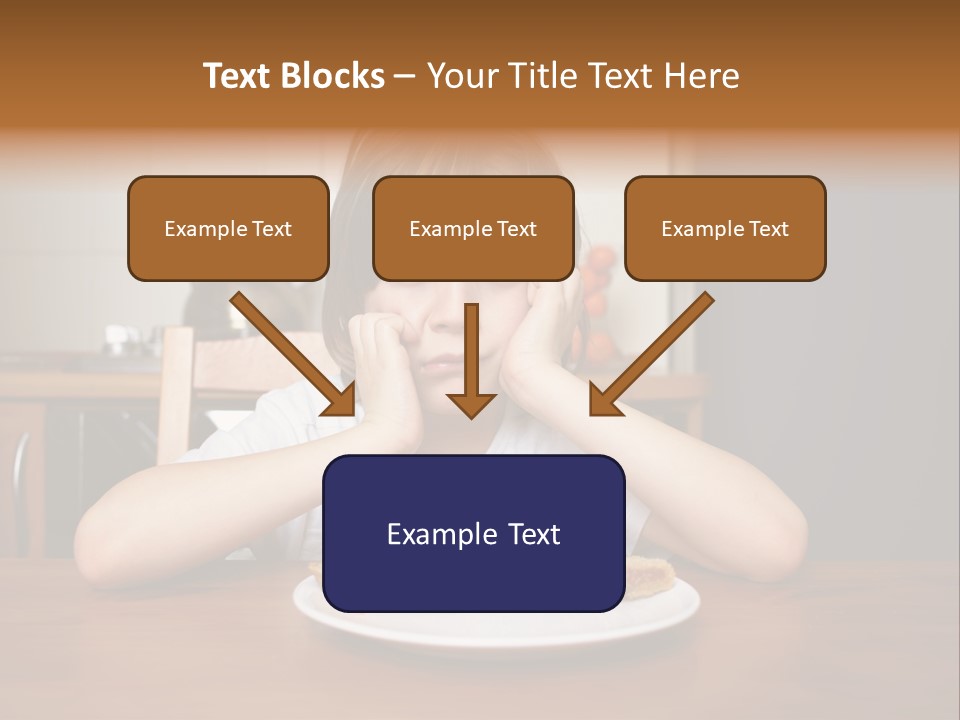 Text Blocks – Your Title Text Here

Example Text

Example Text

Example Text

Example Text